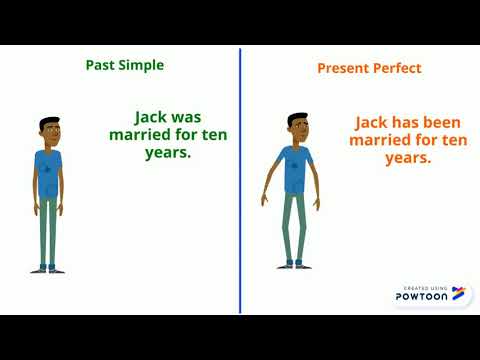 Past Simple

Jack was married for ten years.

Present Perfect

Jack has been married for ten years.

CREATED USING POWTOON